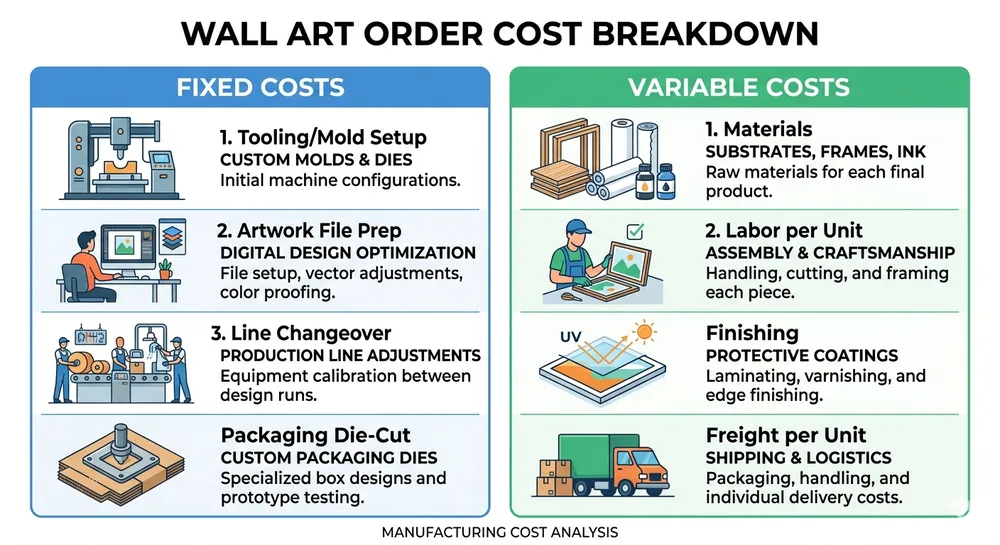 WALL ART ORDER COST BREAKDOWN

FIXED COSTS

1. Tooling/Mold Setup
CUSTOM MOLDS & DIES
Initial machine configurations.

2. Artwork File Prep
DIGITAL DESIGN OPTIMIZATION
File setup, vector adjustments, color proofing.

3. Line Changeover
PRODUCTION LINE ADJUSTMENTS
Equipment calibration between design runs.

Packaging Die-Cut
CUSTOM PACKAGING DIES
Specialized box designs and prototype testing.

VARIABLE COSTS

1. Materials
SUBSTRATES, FRAMES, INK
Raw materials for each final product.

2. Labor per Unit
ASSEMBLY & CRAFTSMANSHIP
Handling, cutting, and framing each piece.

UV

Finishing
PROTECTIVE COATINGS
Laminating, varnishing, and edge finishing.

Freight per Unit
SHIPPING & LOGISTICS
Packaging, handling, and individual delivery costs.

MANUFACTURING COST ANALYSIS